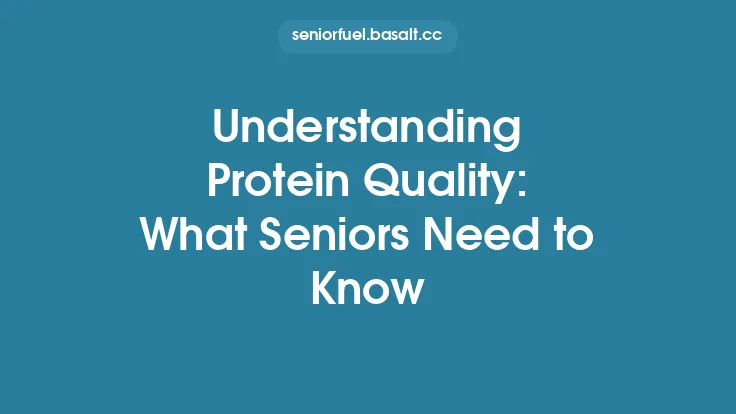 seniorfuel.basalt.cc

Understanding Protein Quality: What Seniors Need to Know